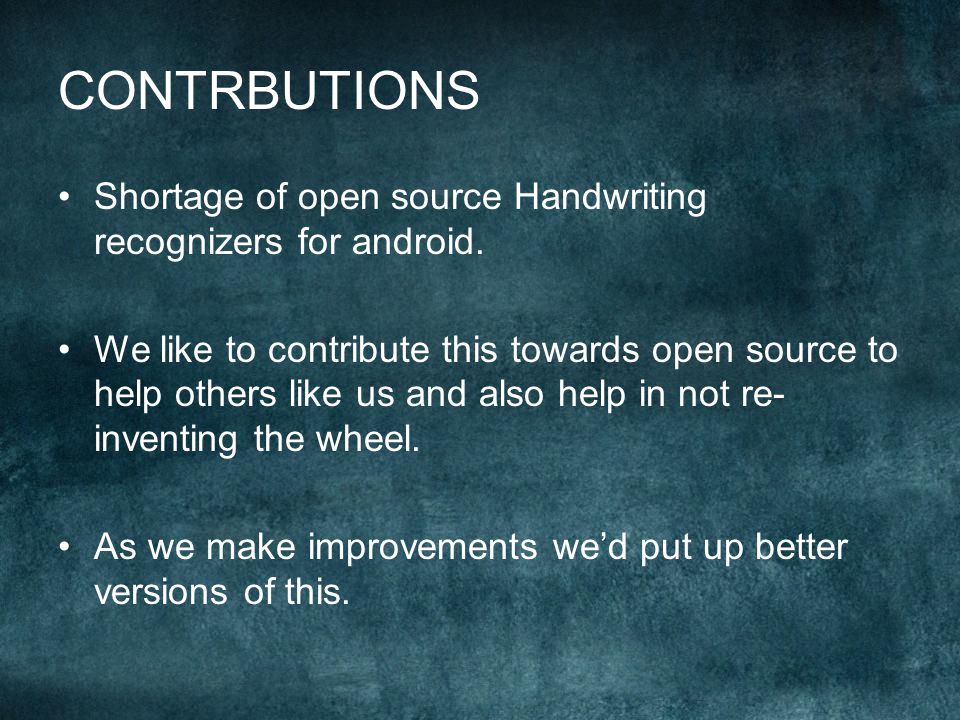 CONTRBUTIONS

• Shortage of open source Handwriting recognizers for android.

• We like to contribute this towards open source to help others like us and also help in not re-inventing the wheel.

• As we make improvements we'd put up better versions of this.